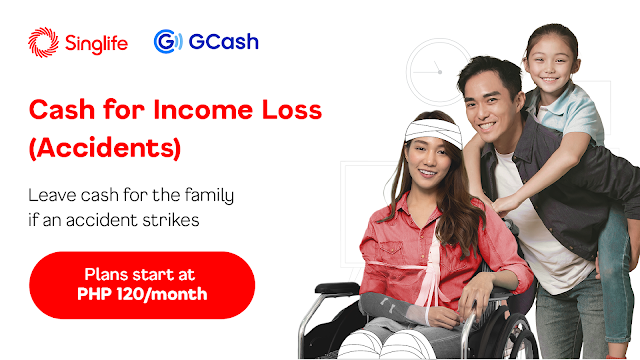 Singlife GCash

Cash for Income Loss (Accidents)

Leave cash for the family if an accident strikes

Plans start at PHP 120/month